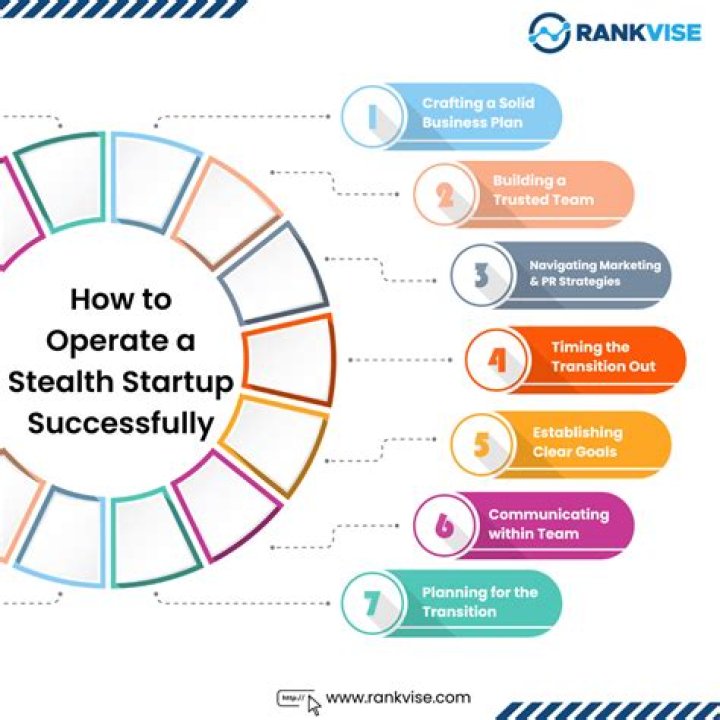 RANKVISE

How to Operate a Stealth Startup Successfully

1 Crafting a Solid Business Plan

2 Building a Trusted Team

3 Navigating Marketing & PR Strategies

4 Timing the Transition Out

5 Establishing Clear Goals

6 Communicating within Team

7 Planning for the Transition

http:// www.rankvise.com